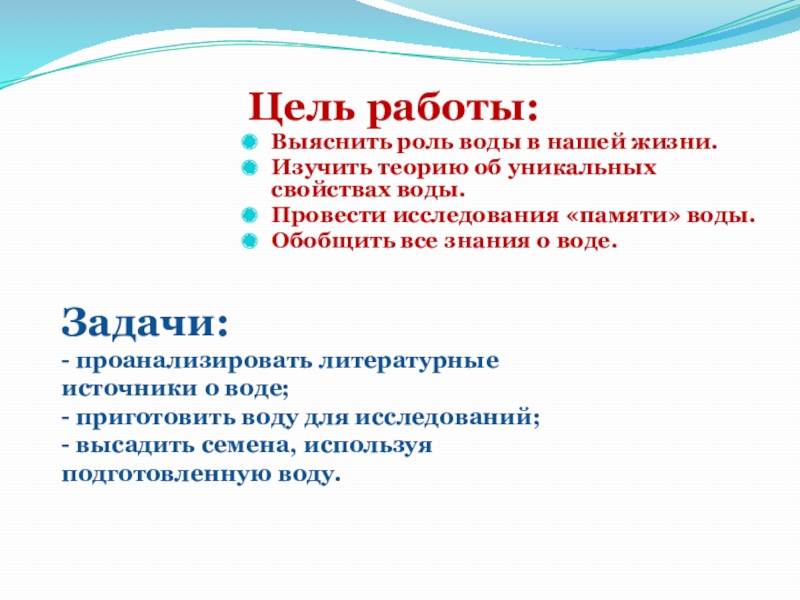 Цель работы:

Выяснить роль воды в нашей жизни.
Изучить теорию об уникальных свойствах воды.
Провести исследования «памяти» воды.
Обобщить все знания о воде.

Задачи:
- проанализировать литературные источники о воде;
- приготовить воду для исследований;
- высадить семена, используя подготовленную воду.